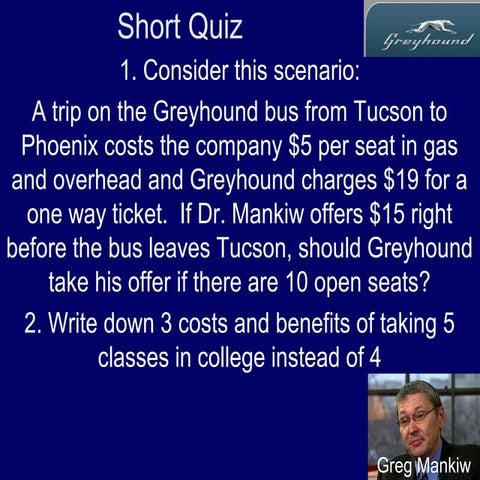 Short Quiz

Greyhound

1. Consider this scenario:

A trip on the Greyhound bus from Tucson to Phoenix costs the company \$5 per seat in gas and overhead and Greyhound charges \$19 for a one way ticket. If Dr. Mankiw offers \$15 right before the bus leaves Tucson, should Greyhound take his offer if there are 10 open seats?

2. Write down 3 costs and benefits of taking 5 classes in college instead of 4

Greg Mankiw